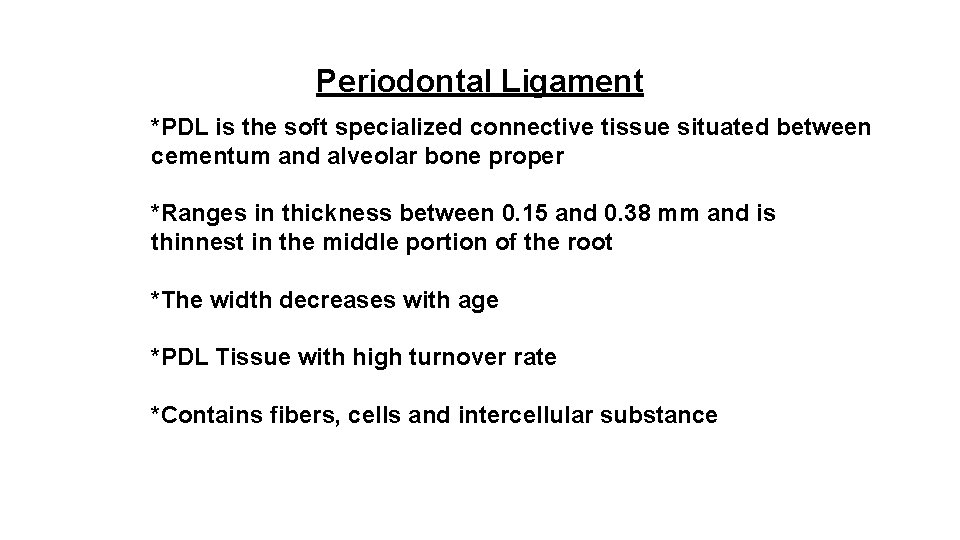 Periodontal Ligament

*PDL is the soft specialized connective tissue situated between cementum and alveolar bone proper

*Ranges in thickness between 0.15 and 0.38 mm and is thinnest in the middle portion of the root

*The width decreases with age

*PDL Tissue with high turnover rate

*Contains fibers, cells and intercellular substance